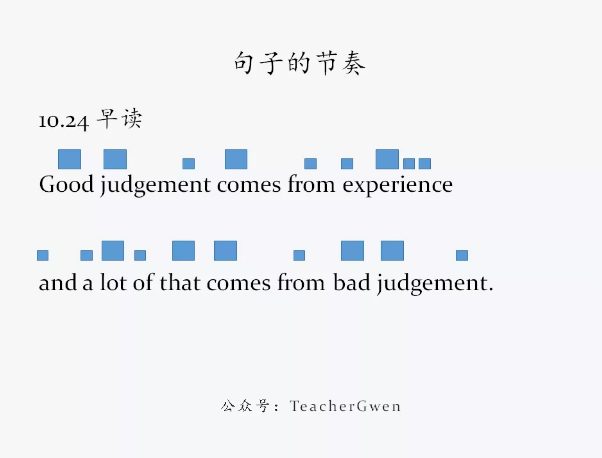 句子的节奏

10.24 早读

Good judgement comes from experience

and a lot of that comes from bad judgement.

公众号：TeacherGwen